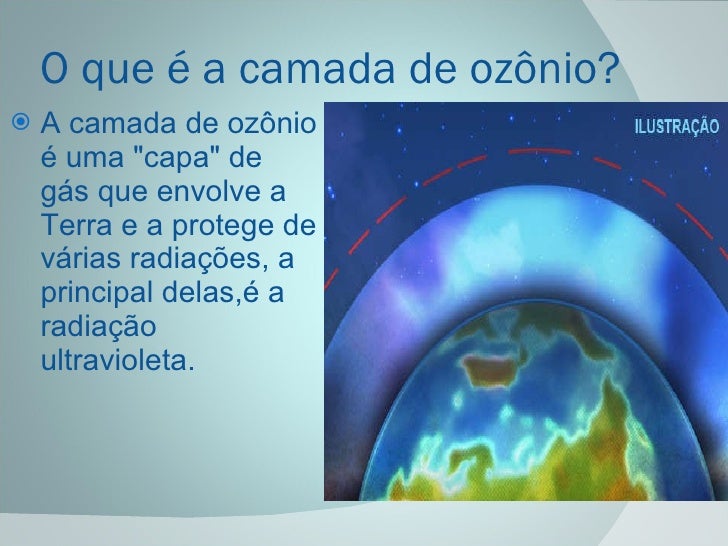 O que é a camada de ozônio?

A camada de ozônio é uma "capa" de gás que envolve a Terra e a protege de várias radiações, a principal delas,é a radiação ultravioleta.

ILUSTRAÇÃO